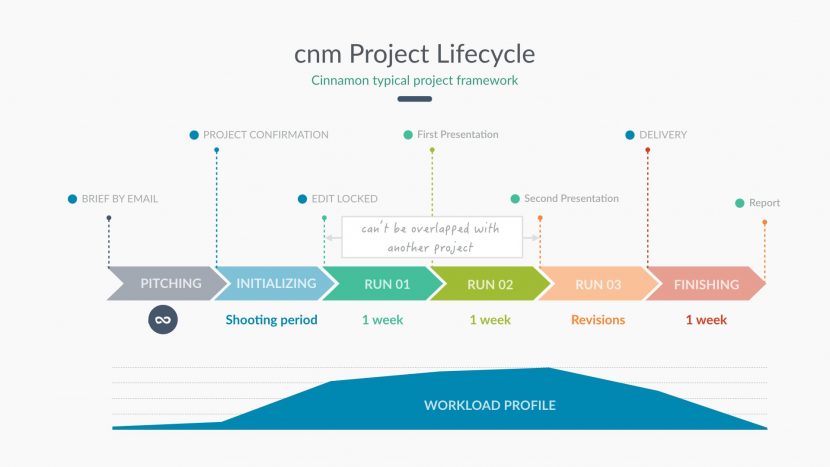 cnm Project Lifecycle
Cinnamon typical project framework

PROJECT CONFIRMATION
First Presentation
DELIVERY
BRIEF BY EMAIL
EDIT LOCKED
Second Presentation
Report

can't be overlapped with another project

PITCHING
INITIALIZING
RUN 01
RUN 02
RUN 03
FINISHING

∞
Shooting period
1 week
1 week
Revisions
1 week

WORKLOAD PROFILE